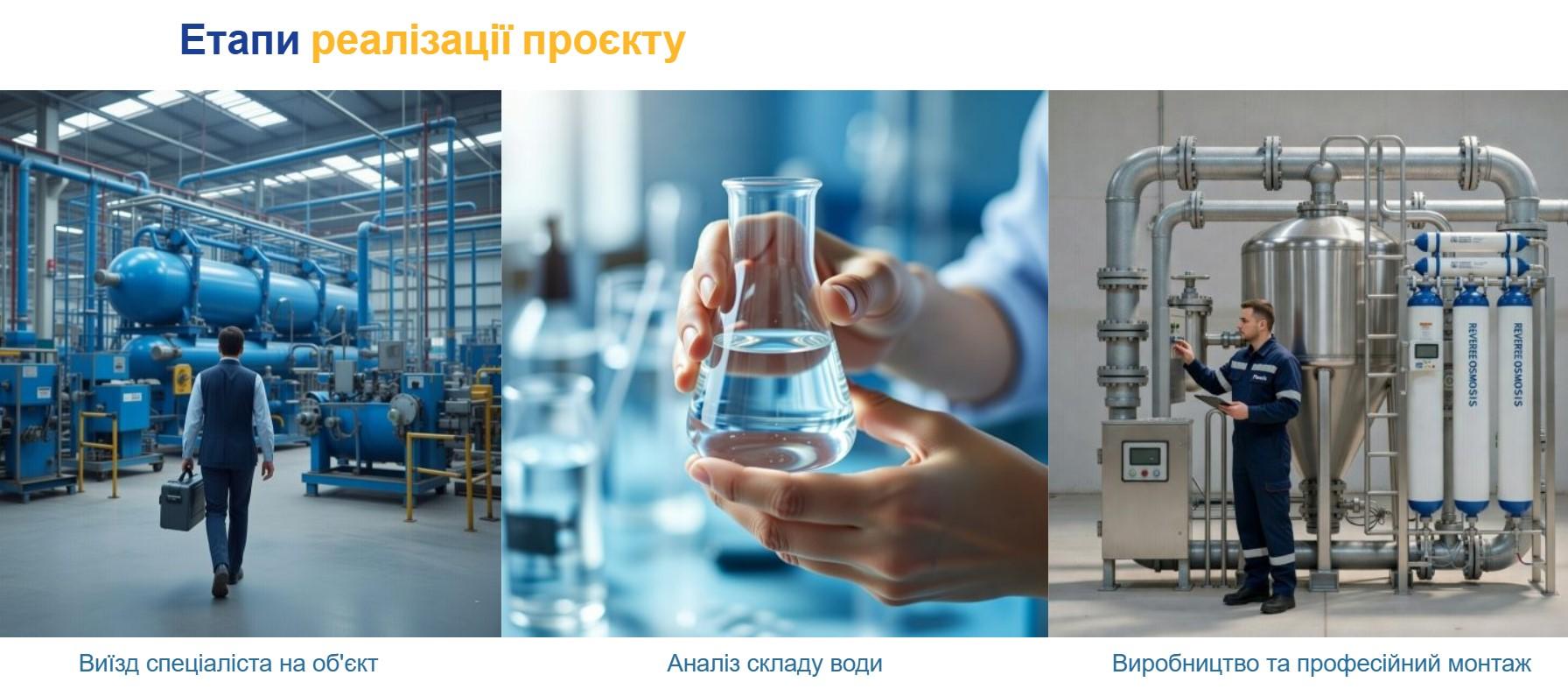 Етапи реалізації проєкту

REVERSE OSMOSIS

REVERSE OSMOSIS

Виїзд спеціаліста на об'єкт

Аналіз складу води

Виробництво та професійний монтаж